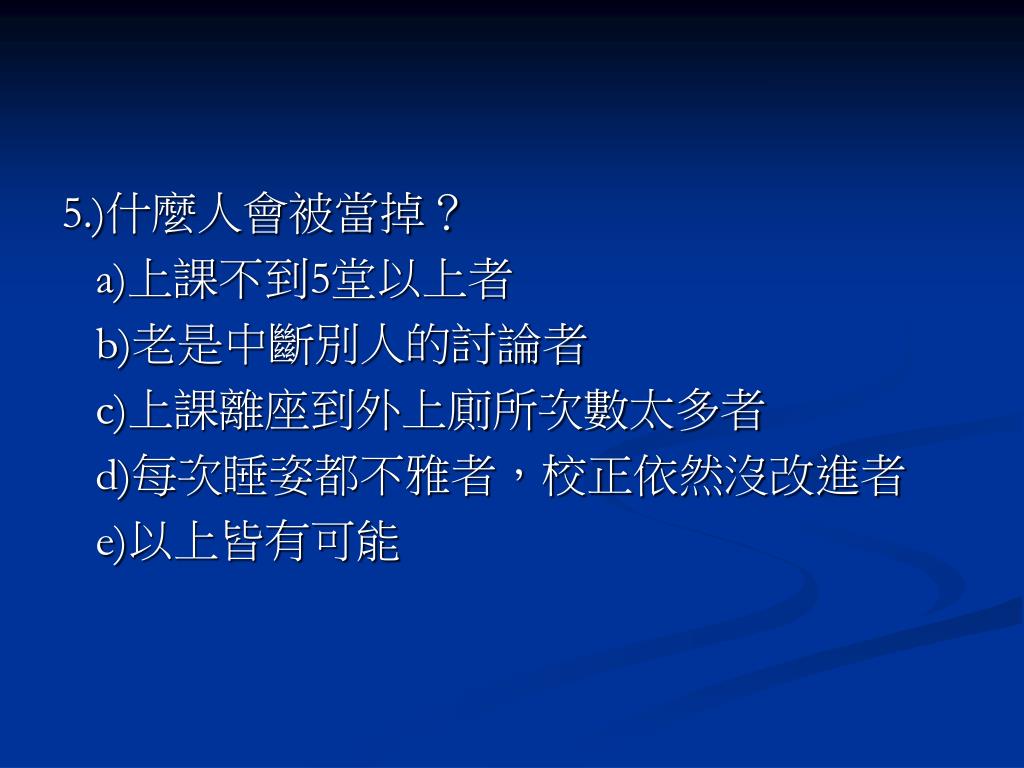 5.)什麼人會被當掉？

a)上課不到5堂以上者

b)老是中斷別人的討論者

c)上課離座到外上廁所次數太多者

d)每次睡姿都不雅者，校正依然沒改進者

e)以上皆有可能